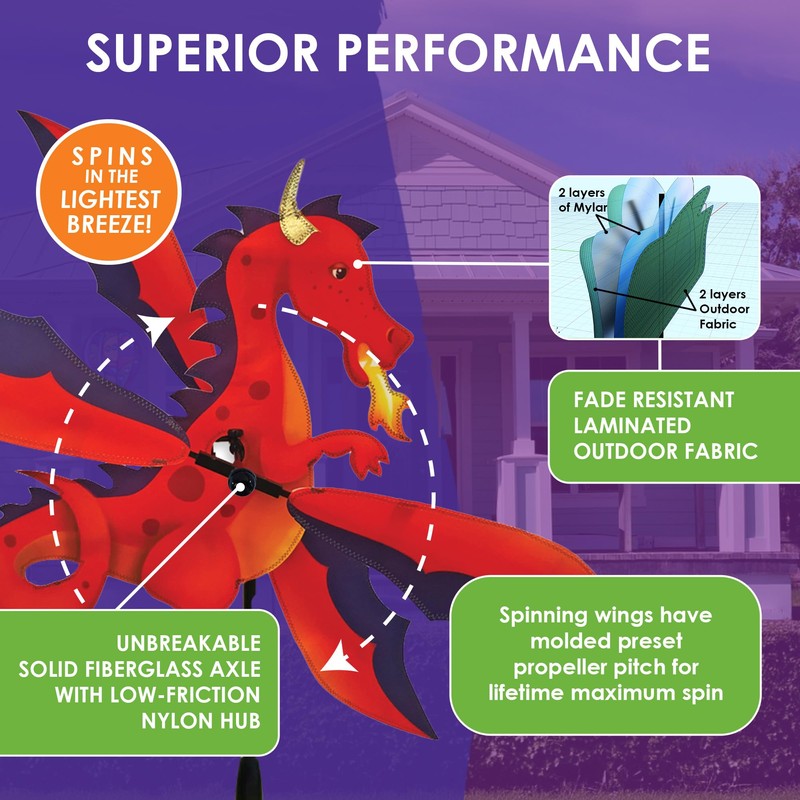 SUPERIOR PERFORMANCE

SPINS IN THE LIGHTEST BREEZE!

2 layers of Mylar

2 layers Outdoor Fabric

FADE RESISTANT LAMINATED OUTDOOR FABRIC

UNBREAKABLE SOLID FIBERGLASS AXLE WITH LOW-FRICTION NYLON HUB

Spinning wings have molded preset propeller pitch for lifetime maximum spin